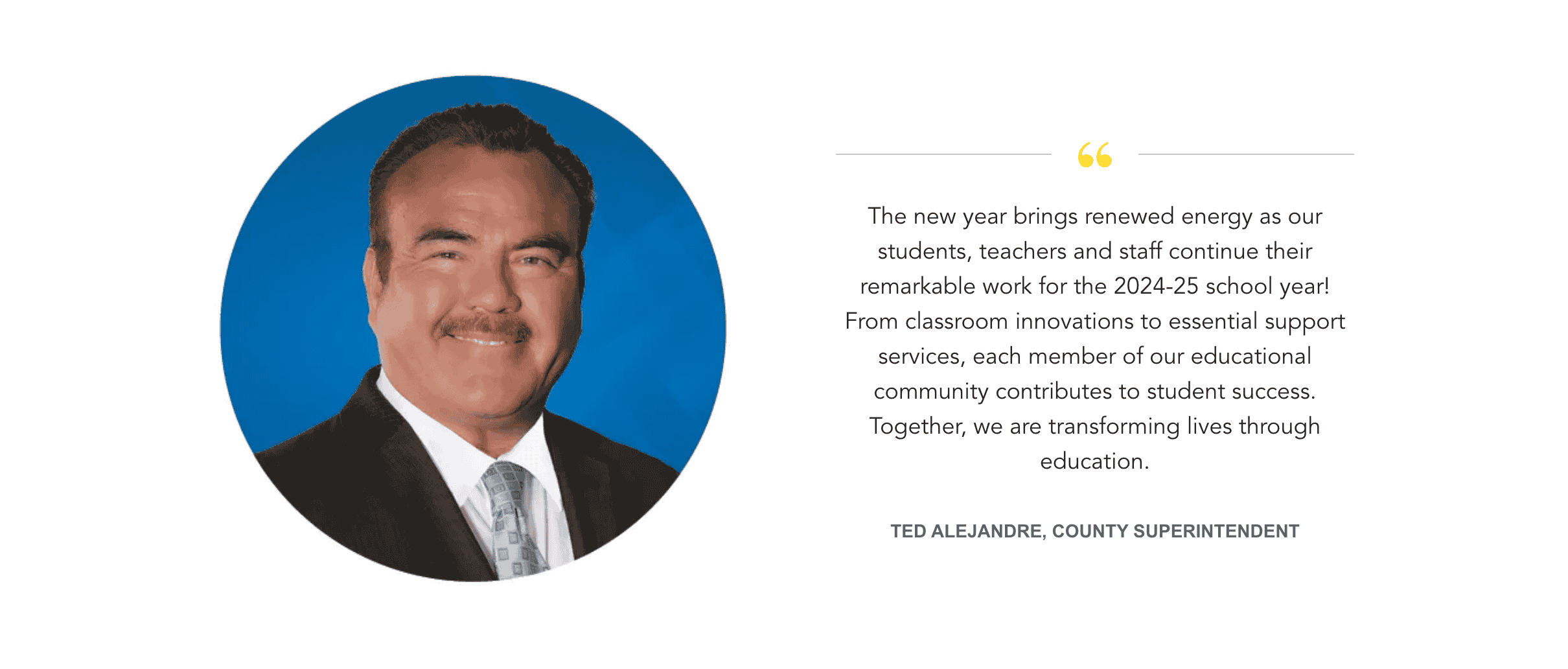 “

The new year brings renewed energy as our students, teachers and staff continue their remarkable work for the 2024-25 school year! From classroom innovations to essential support services, each member of our educational community contributes to student success. Together, we are transforming lives through education.

TED ALEJANDRE, COUNTY SUPERINTENDENT